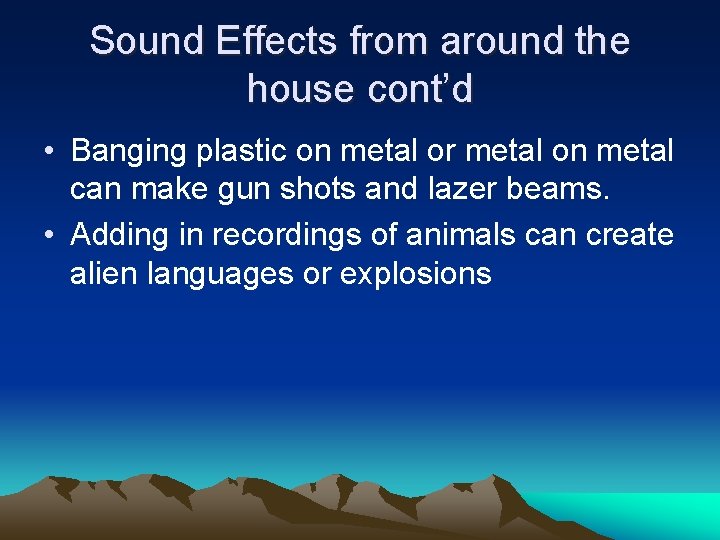 Sound Effects from around the house cont’d

• Banging plastic on metal or metal on metal can make gun shots and lazer beams.
• Adding in recordings of animals can create alien languages or explosions